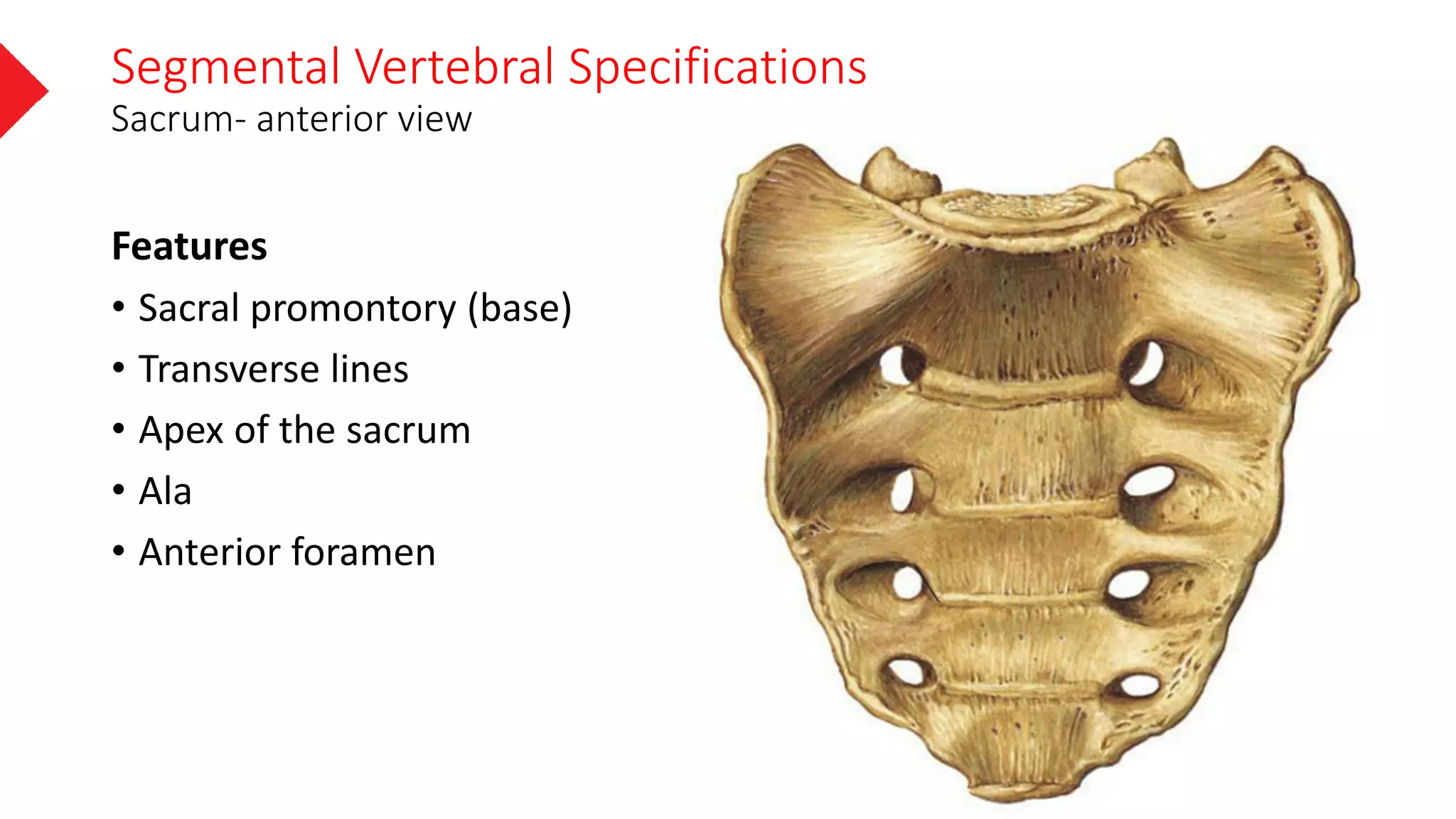 Segmental Vertebral Specifications
Sacrum- anterior view

Features

• Sacral promontory (base)
• Transverse lines
• Apex of the sacrum
• Ala
• Anterior foramen